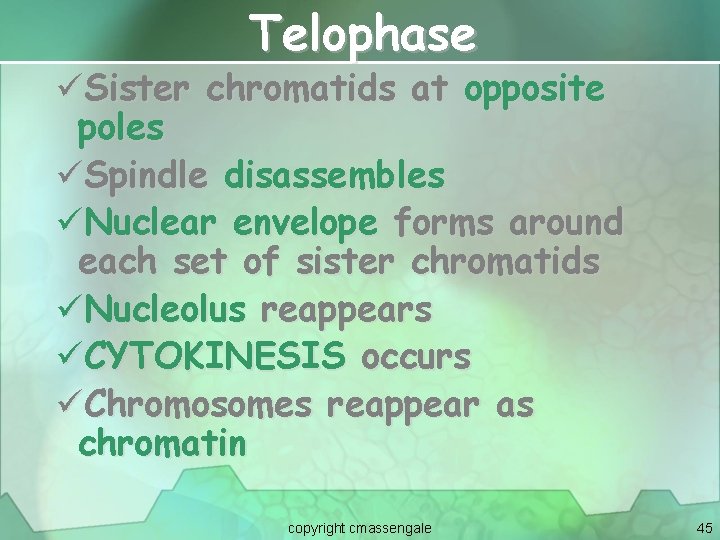 Telophase

✓Sister chromatids at opposite poles

✓Spindle disassembles

✓Nuclear envelope forms around each set of sister chromatids

✓Nucleolus reappears

✓CYTOKINESIS occurs

✓Chromosomes reappear as chromatin

copyright cmassengale

45